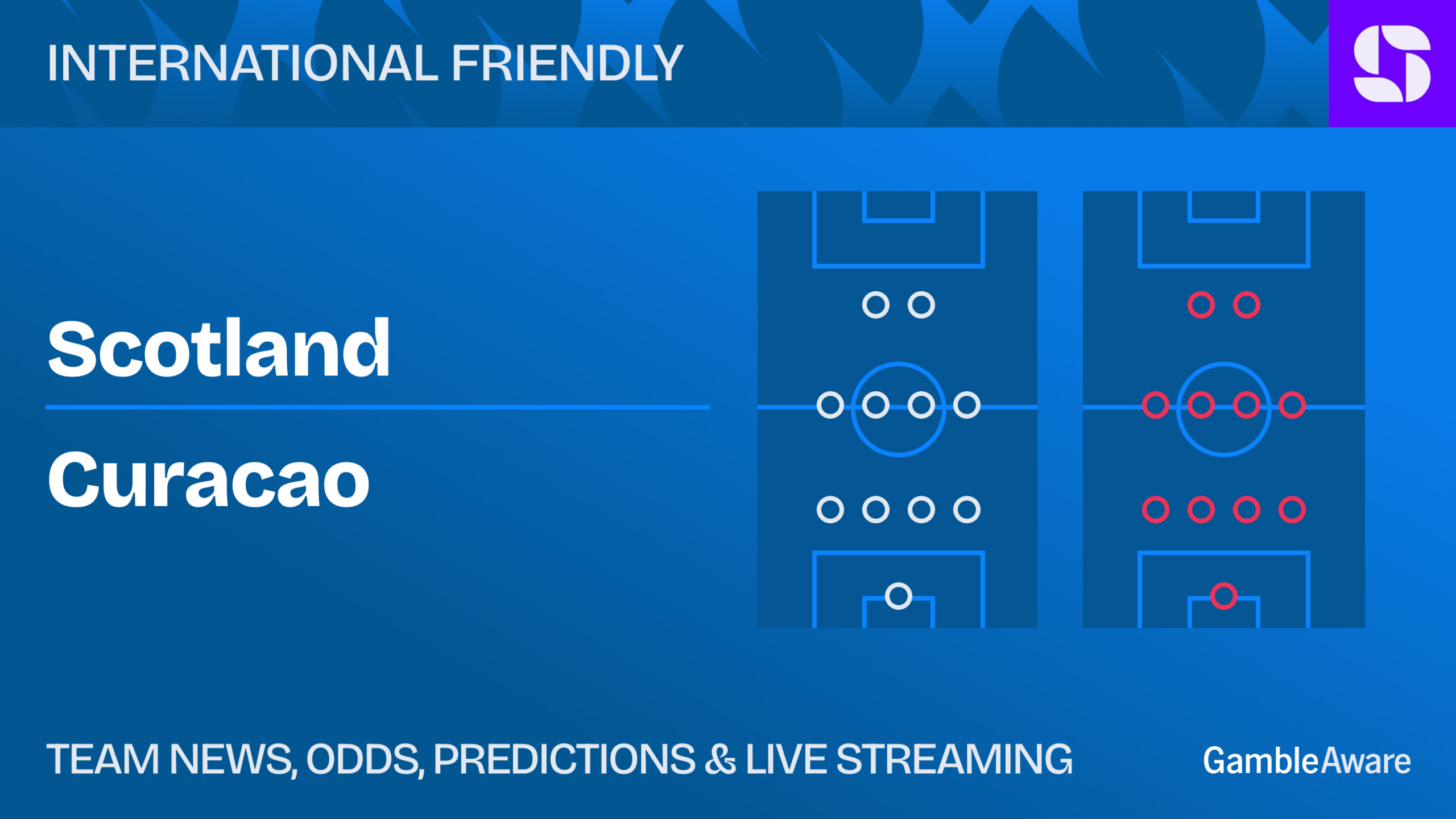 INTERNATIONAL FRIENDLY

Scotland

Curacao

TEAM NEWS, ODDS, PREDICTIONS & LIVE STREAMING

GambleAware